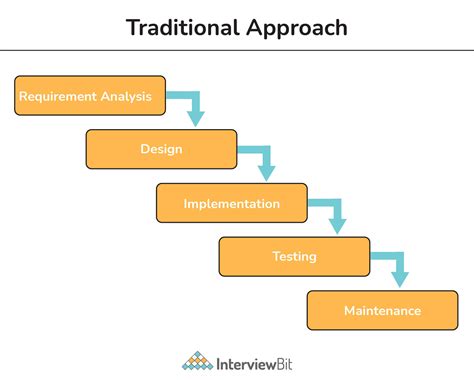 Traditional Approach

Requirement Analysis

Design

Implementation

Testing

Maintenance

InterviewBit